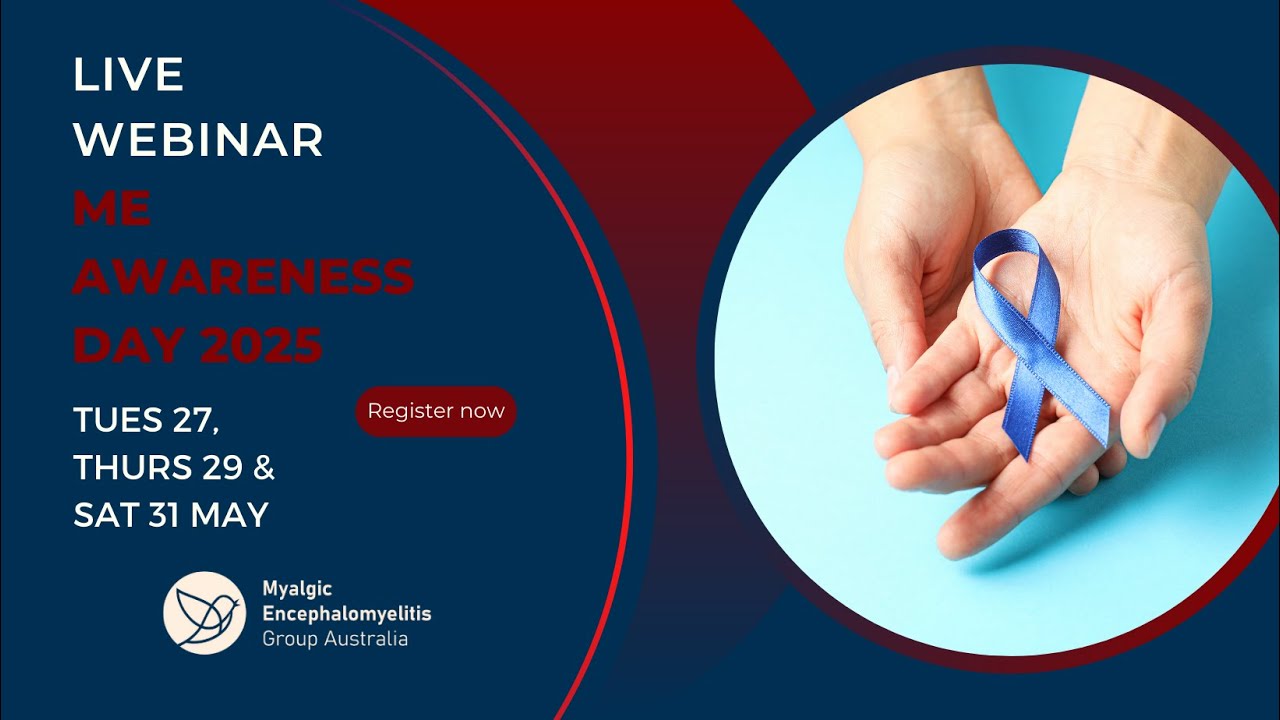 LIVE WEBINAR
ME AWARENESS DAY 2025

TUES 27, THURS 29 & SAT 31 MAY

Register now

Myalgic Encephalomyelitis Group Australia